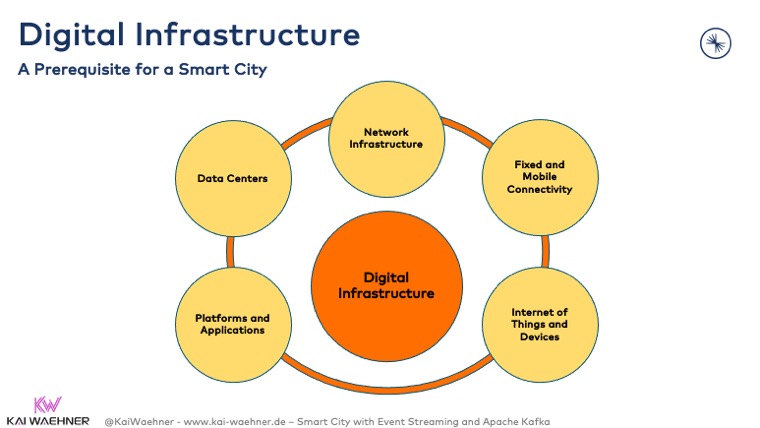 Digital Infrastructure

A Prerequisite for a Smart City

Network Infrastructure

Data Centers

Fixed and Mobile Connectivity

Digital Infrastructure

Platforms and Applications

Internet of Things and Devices

KW
KAI WAEHNER

@KaiWaehner - www.kai-waehner.de – Smart City with Event Streaming and Apache Kafka